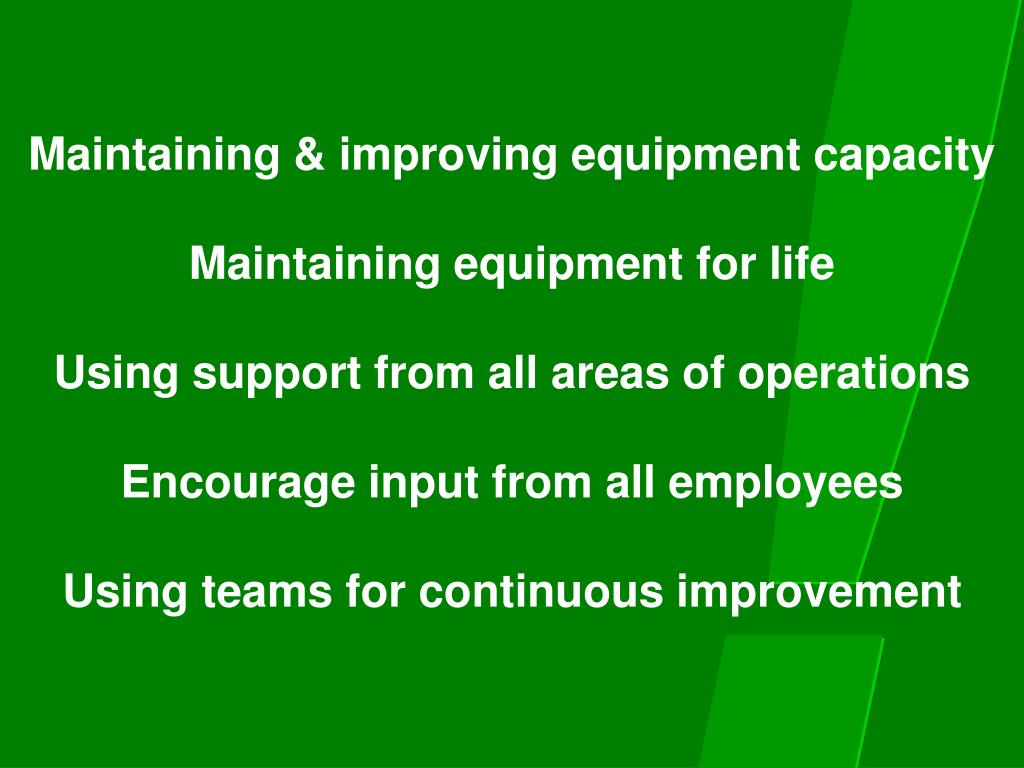 Maintaining & improving equipment capacity

Maintaining equipment for life

Using support from all areas of operations

Encourage input from all employees

Using teams for continuous improvement